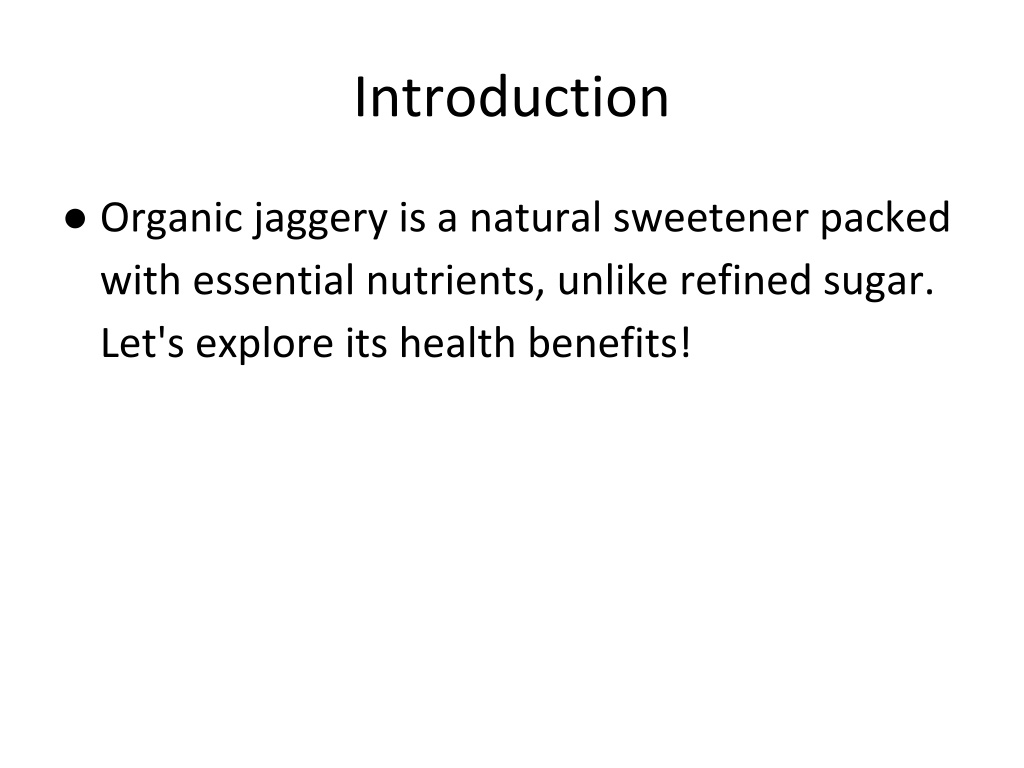 Introduction

● Organic jaggery is a natural sweetener packed with essential nutrients, unlike refined sugar. Let's explore its health benefits!